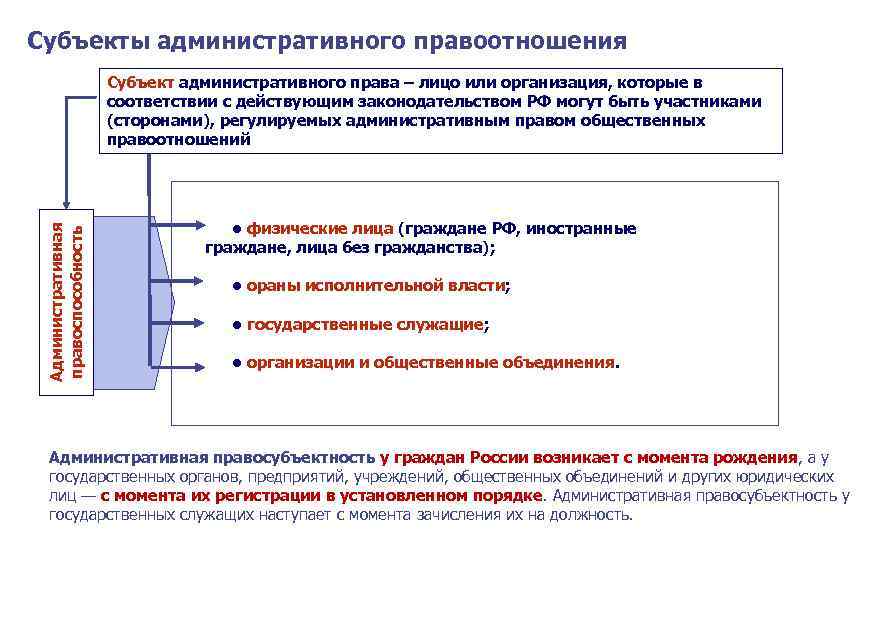 Субъекты административного правоотношения

Субъект административного права – лицо или организация, которые в соответствии с действующим законодательством РФ могут быть участниками (сторонами), регулируемых административным правом общественных правоотношений

Административная правоспособность

● физические лица (граждане РФ, иностранные граждане, лица без гражданства);

● ораны исполнительной власти;

● государственные служащие;

● организации и общественные объединения.

Административная правосубъектность у граждан России возникает с момента рождения, а у государственных органов, предприятий, учреждений, общественных объединений и других юридических лиц — с момента их регистрации в установленном порядке. Административная правосубъектность у государственных служащих наступает с момента зачисления их на должность.